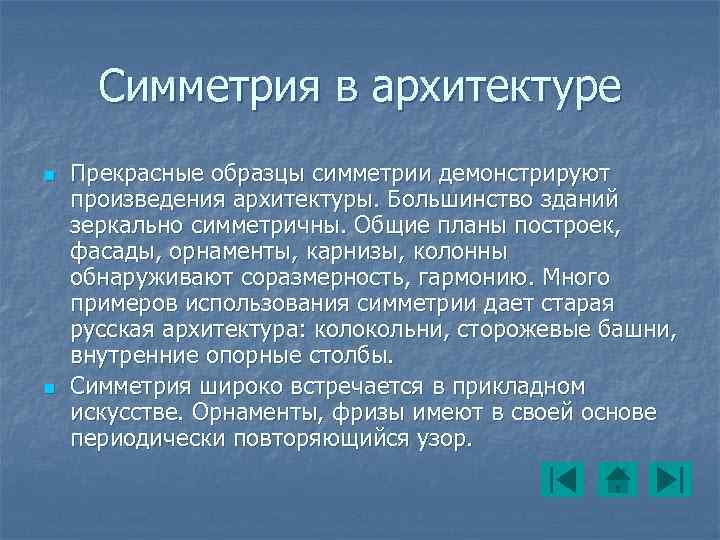 Симметрия в архитектуре

Прекрасные образцы симметрии демонстрируют произведения архитектуры. Большинство зданий зеркально симметричны. Общие планы построек, фасады, орнаменты, карнизы, колонны обнаруживают соразмерность, гармонию. Много примеров использования симметрии дает старая русская архитектура: колокольни, сторожевые башни, внутренние опорные столбы.

Симметрия широко встречается в прикладном искусстве. Орнаменты, фризы имеют в своей основе периодически повторяющийся узор.